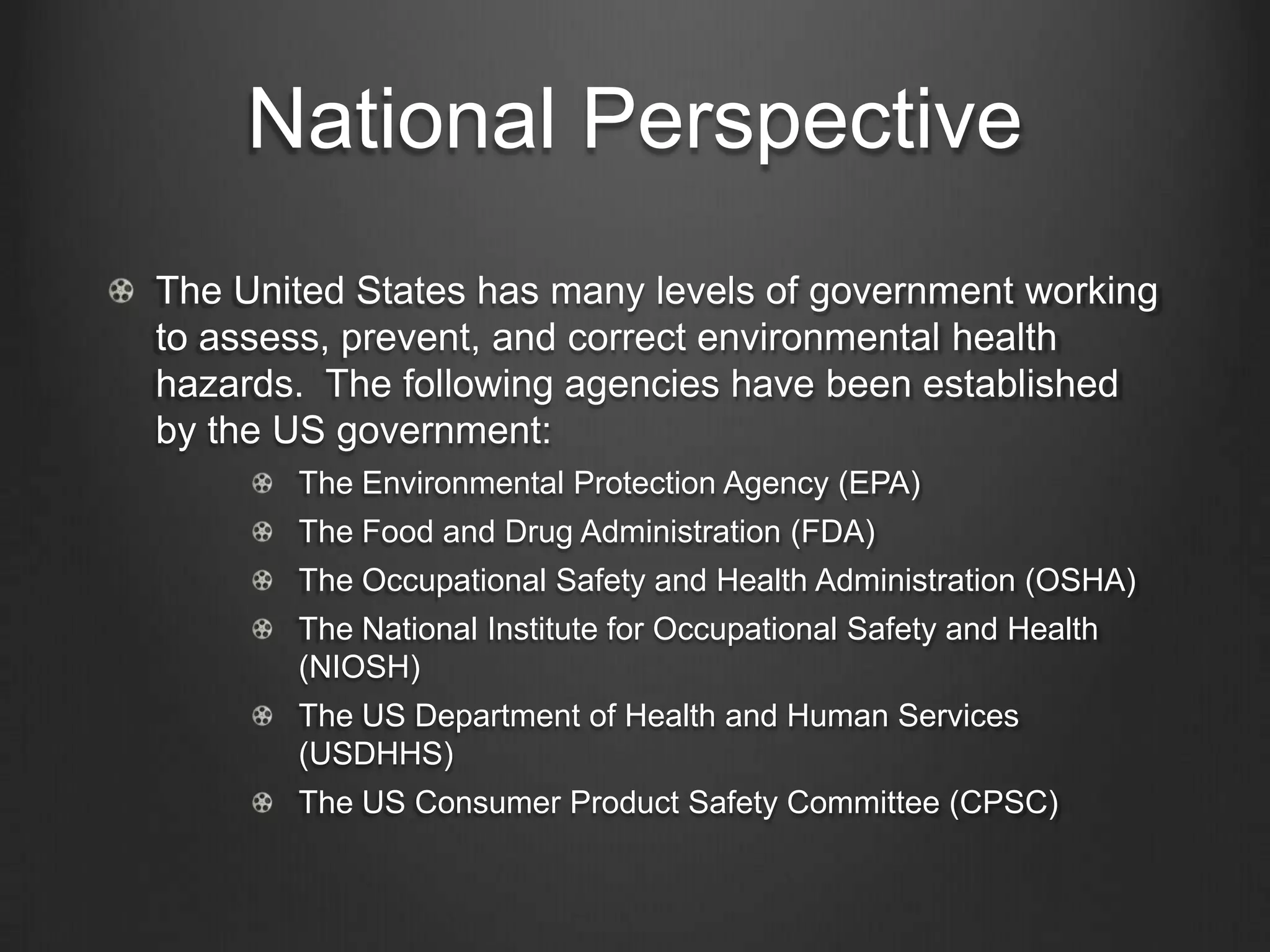 National Perspective

The United States has many levels of government working to assess, prevent, and correct environmental health hazards.  The following agencies have been established by the US government:

The Environmental Protection Agency (EPA)

The Food and Drug Administration (FDA)

The Occupational Safety and Health Administration (OSHA)

The National Institute for Occupational Safety and Health (NIOSH)

The US Department of Health and Human Services (USDHHS)

The US Consumer Product Safety Committee (CPSC)